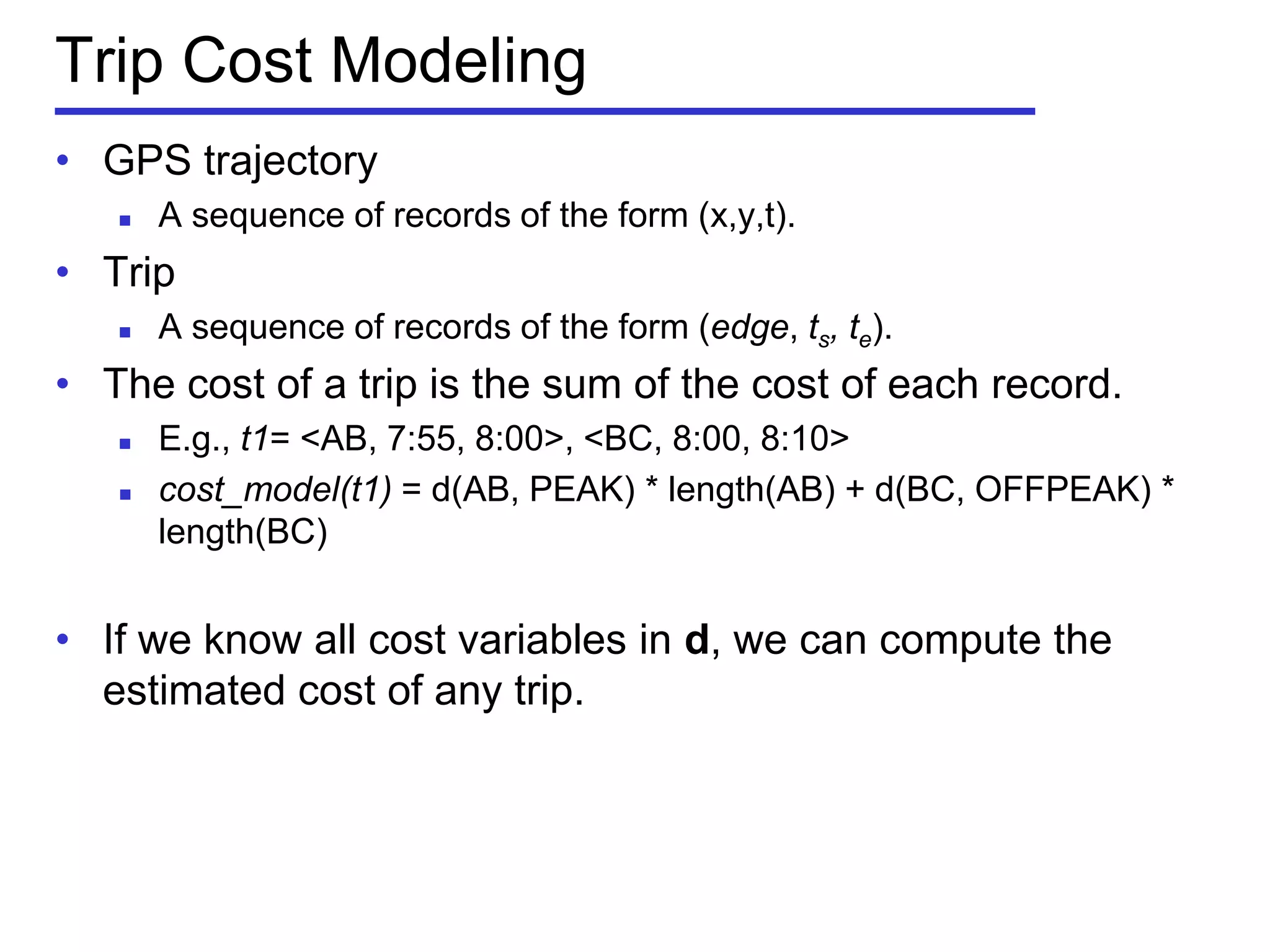 Trip Cost Modeling

• GPS trajectory
 ▪ A sequence of records of the form (x,y,t).
• Trip
 ▪ A sequence of records of the form (edge, $t_s$, $t_e$).
• The cost of a trip is the sum of the cost of each record.
 ▪ E.g., t1= <AB, 7:55, 8:00>, <BC, 8:00, 8:10>
 ▪ cost_model(t1) = d(AB, PEAK) * length(AB) + d(BC, OFFPEAK) * length(BC)

• If we know all cost variables in d, we can compute the estimated cost of any trip.